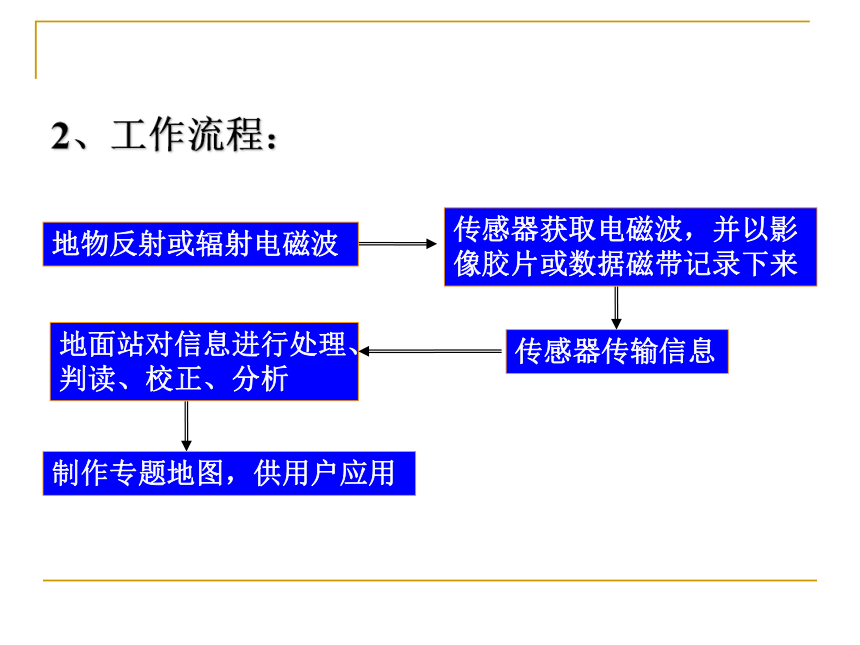 2、工作流程：

地物反射或辐射电磁波

传感器获取电磁波，并以影像胶片或数据磁带记录下来

传感器传输信息

地面站对信息进行处理、判读、校正、分析

制作专题地图，供用户应用